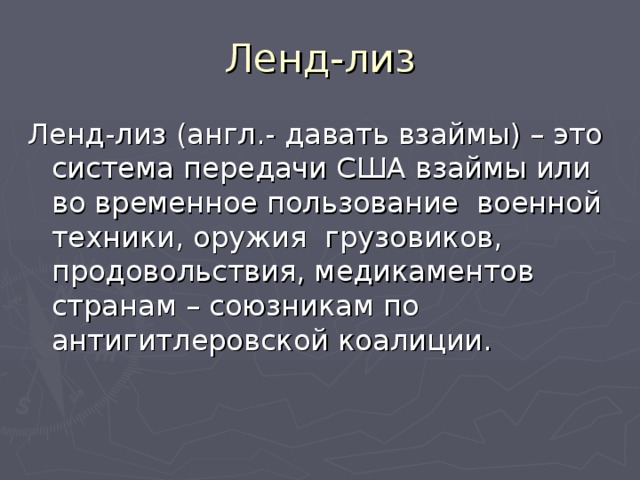 Ленд-лиз

Ленд-лиз (англ.- давать взаймы) – это система передачи США взаймы или во временное пользование военной техники, оружия грузовиков, продовольствия, медикаментов странам – союзникам по антигитлеровской коалиции.